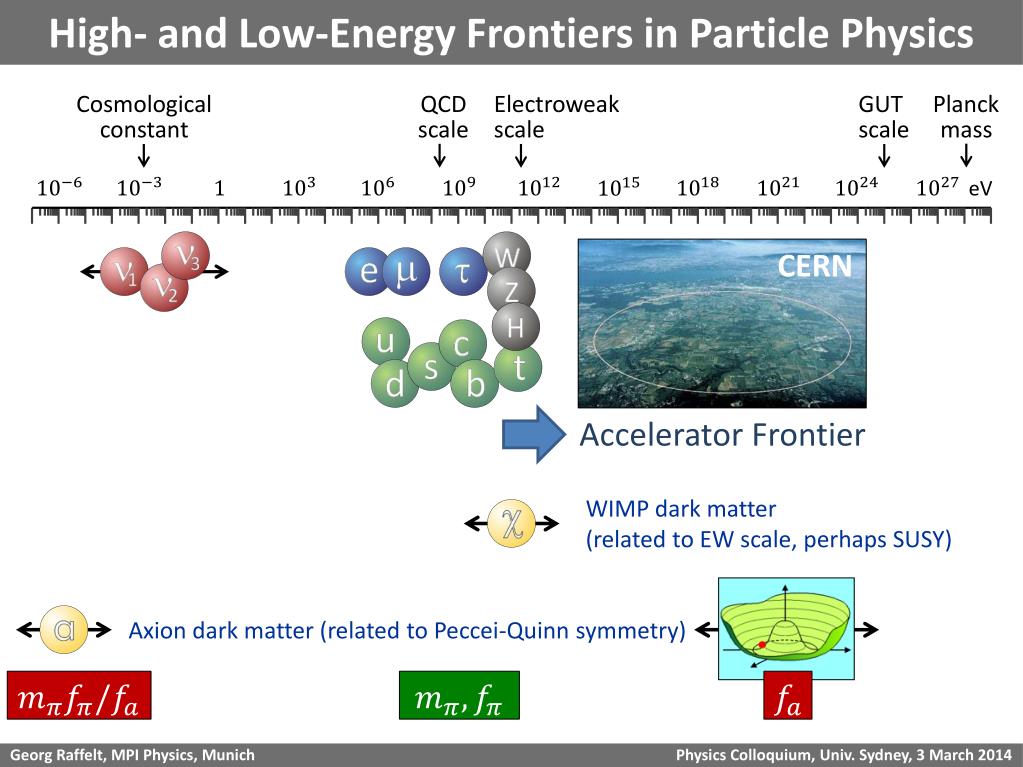 High- and Low-Energy Frontiers in Particle Physics

Cosmological constant

QCD scale

Electroweak scale

GUT scale

Planck mass

$10^{-6}$ $10^{-3}$ $1$ $10^{3}$ $10^{6}$ $10^{9}$ $10^{12}$ $10^{15}$ $10^{18}$ $10^{21}$ $10^{24}$ $10^{27}$ eV

$\nu_1$ $\nu_2$ $\nu_3$

e $\mu$ $\tau$ W Z H

u d s c b t

CERN

Accelerator Frontier

$\chi$

WIMP dark matter
(related to EW scale, perhaps SUSY)

a

Axion dark matter (related to Peccei-Quinn symmetry)

$m_\pi f_\pi / f_a$

$m_\pi, f_\pi$

$f_a$

Georg Raffelt, MPI Physics, Munich

Physics Colloquium, Univ. Sydney, 3 March 2014